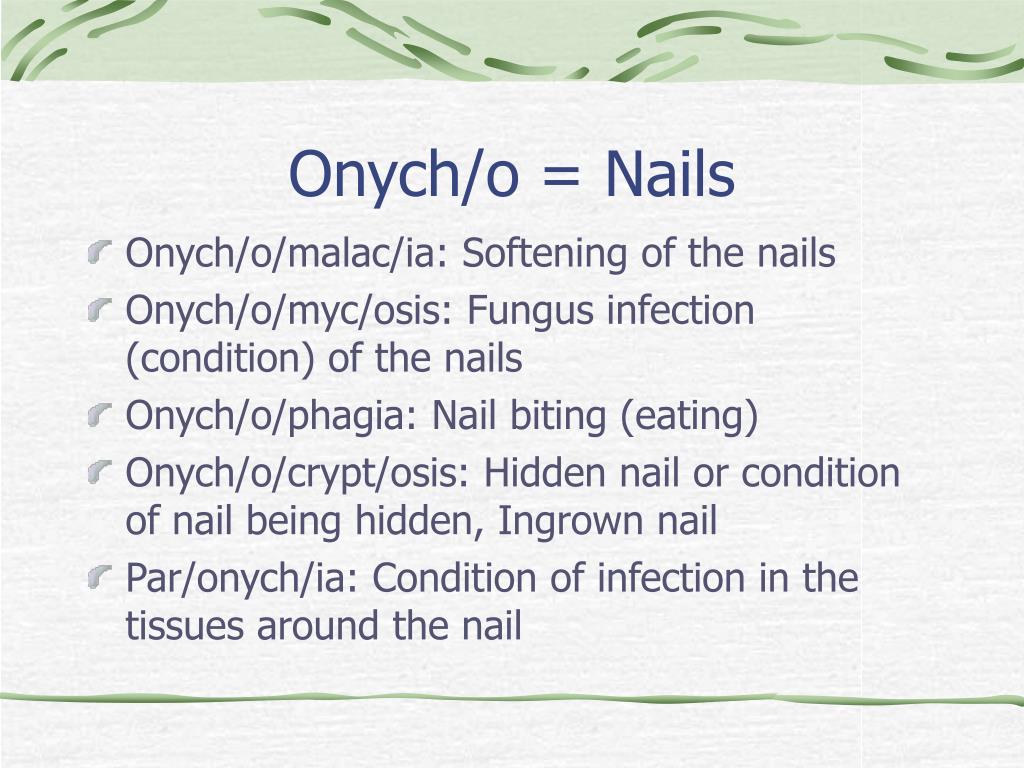 Onych/o = Nails

Onych/o/malac/ia: Softening of the nails

Onych/o/myc/osis: Fungus infection (condition) of the nails

Onych/o/phagia: Nail biting (eating)

Onych/o/crypt/osis: Hidden nail or condition of nail being hidden, Ingrown nail

Par/onych/ia: Condition of infection in the tissues around the nail